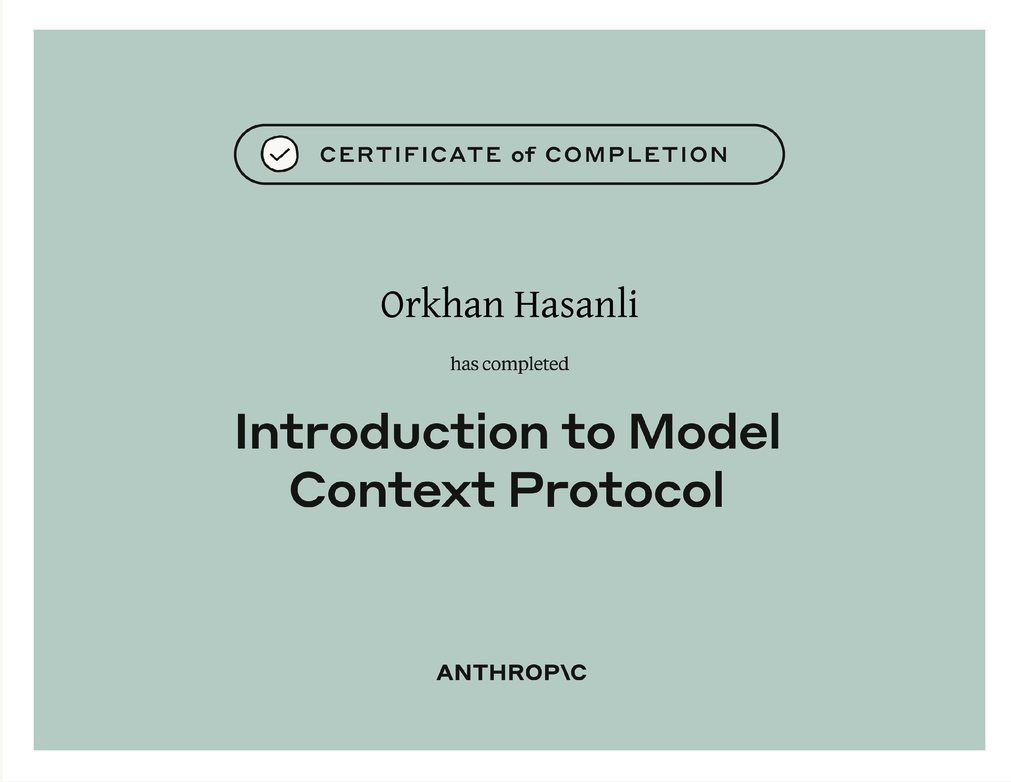 CERTIFICATE of COMPLETION

Orkhan Hasanli

has completed

Introduction to Model Context Protocol

ANTHROP\C